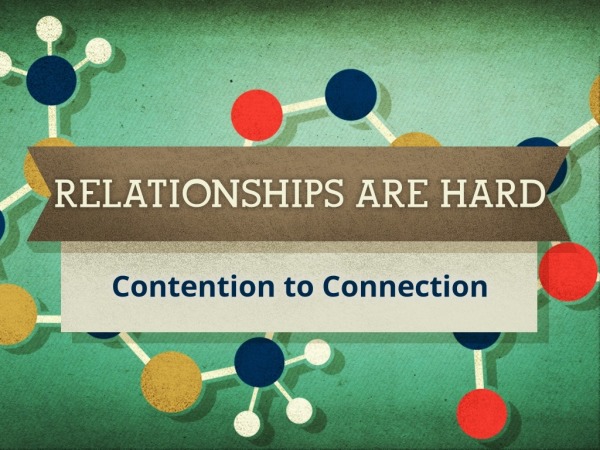 RELATIONSHIPS ARE HARD

Contention to Connection